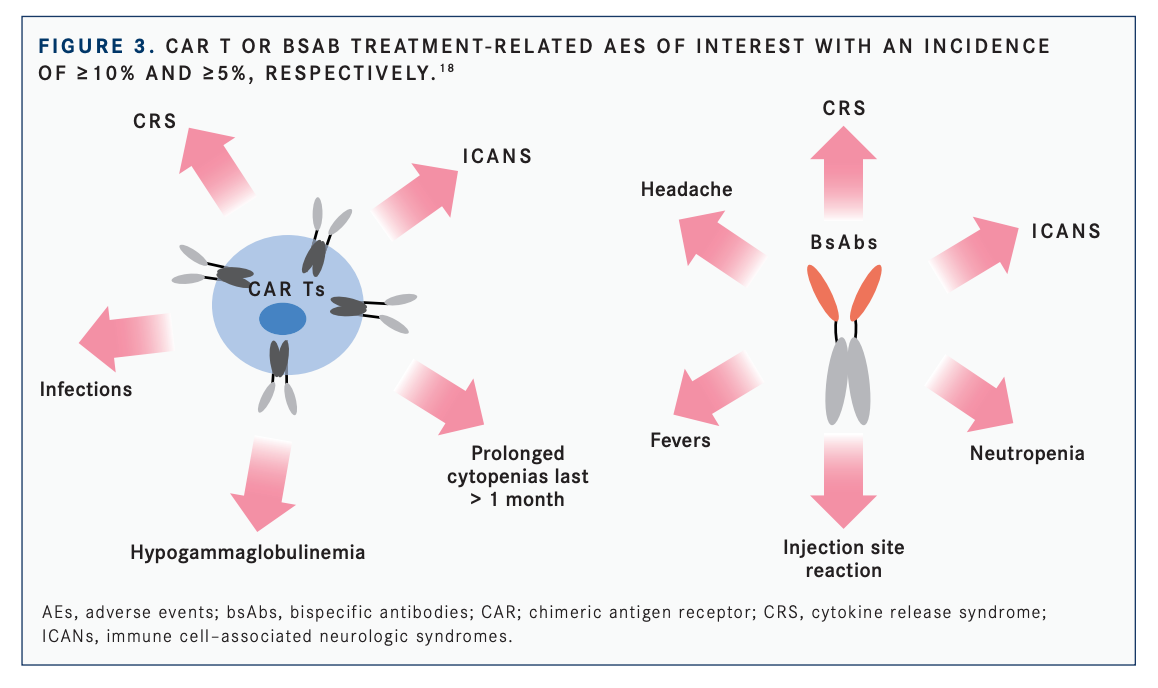 FIGURE 3. CAR T OR BSAB TREATMENT-RELATED AES OF INTEREST WITH AN INCIDENCE OF ≥10% AND ≥5%, RESPECTIVELY.$^{18}$

CRS

ICANS

CAR Ts

Infections

Prolonged cytopenias last > 1 month

Hypogammaglobulinemia

CRS

Headache

BsAbs

ICANS

Fevers

Neutropenia

Injection site reaction

AEs, adverse events; bsAbs, bispecific antibodies; CAR; chimeric antigen receptor; CRS, cytokine release syndrome; ICANs, immune cell–associated neurologic syndromes.